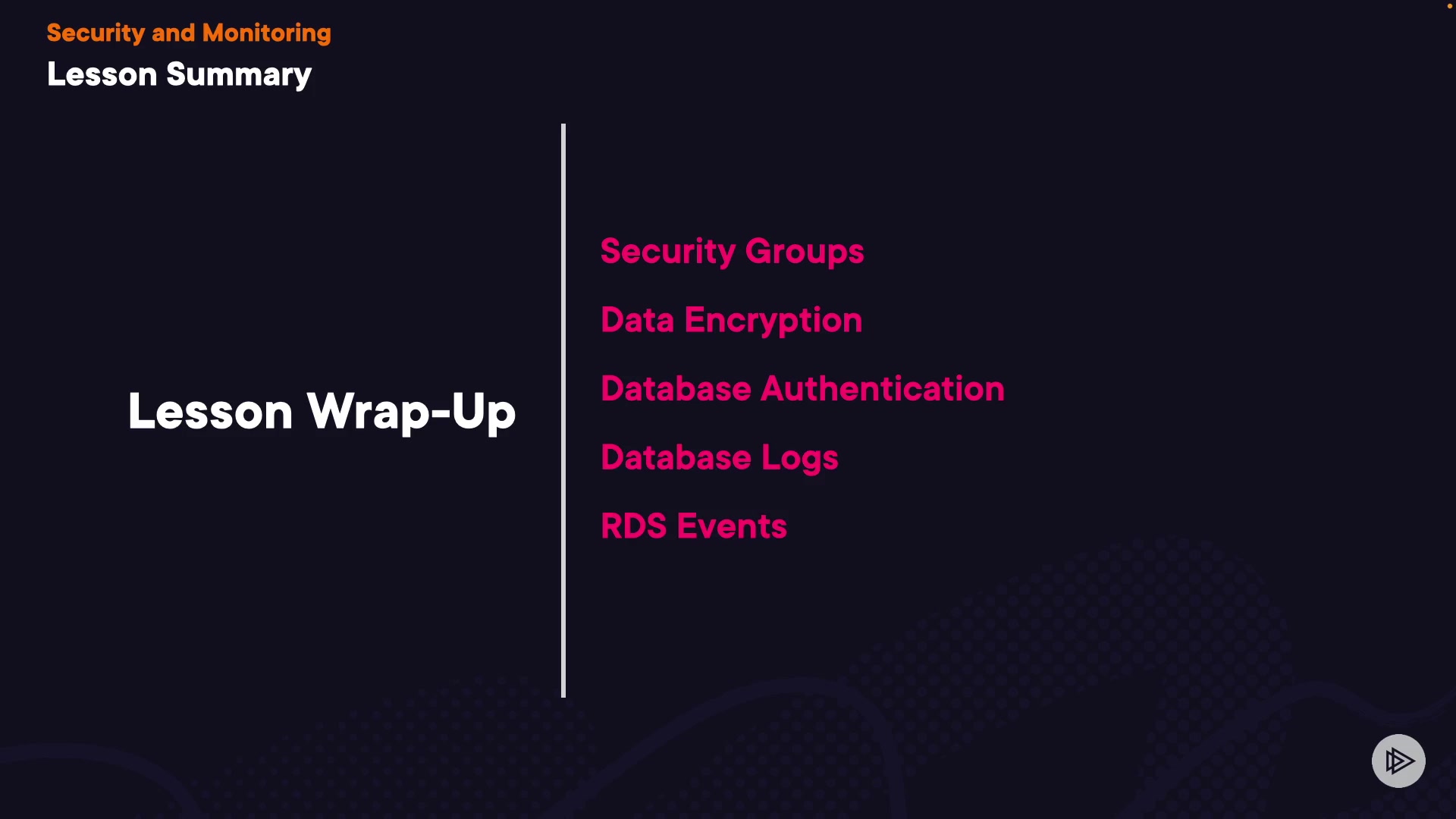 Security and Monitoring
Lesson Summary

Lesson Wrap-Up

Security Groups

Data Encryption

Database Authentication

Database Logs

RDS Events